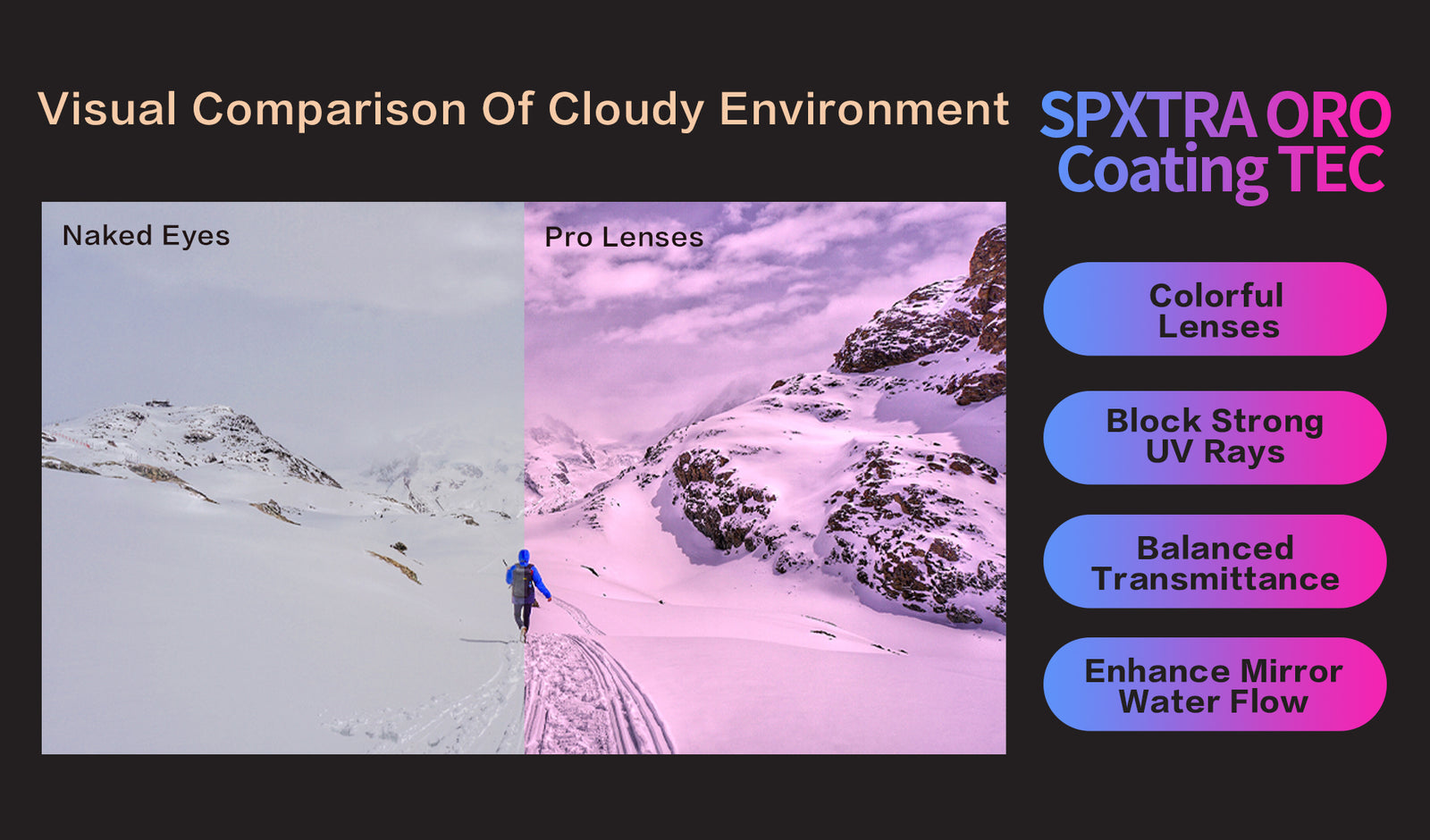 Visual Comparison Of Cloudy Environment

SPXTRA ORO Coating TEC

Naked Eyes

Pro Lenses

Colorful Lenses

Block Strong UV Rays

Balanced Transmittance

Enhance Mirror Water Flow